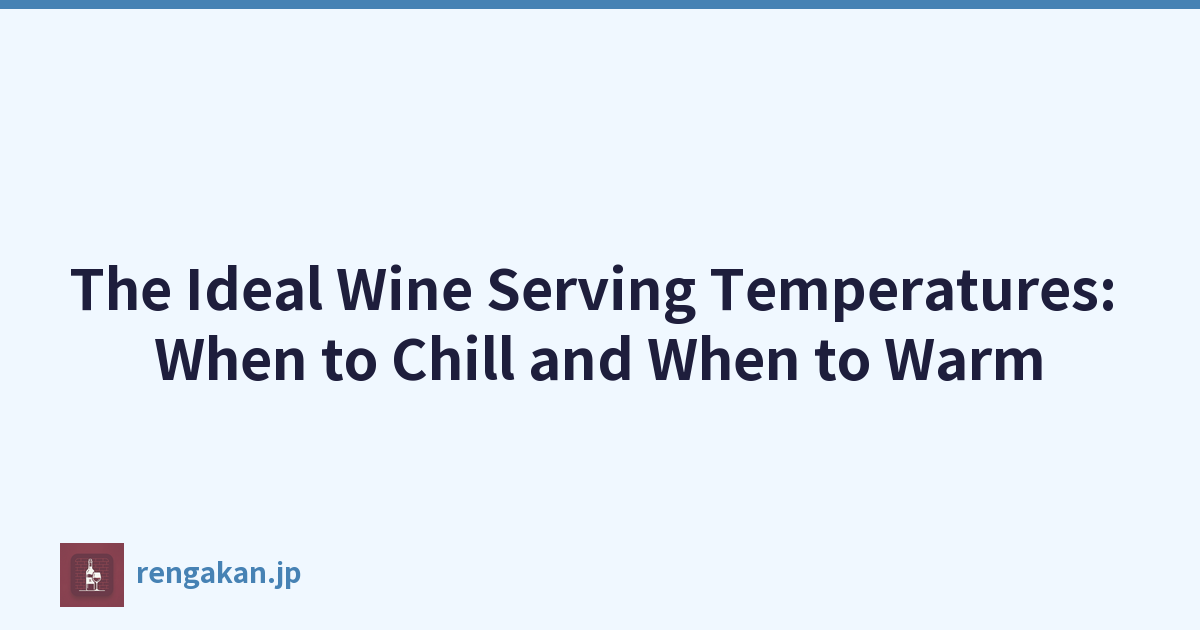 The Ideal Wine Serving Temperatures: When to Chill and When to Warm

rengakan.jp